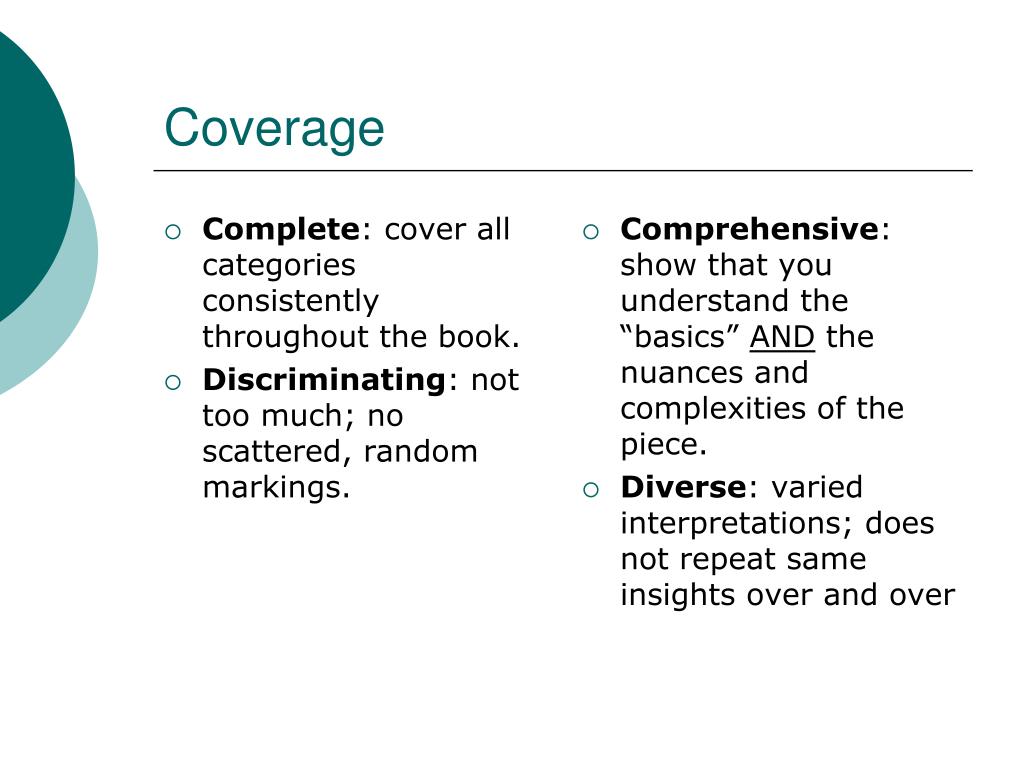 Coverage

○ Complete: cover all categories consistently throughout the book.
○ Discriminating: not too much; no scattered, random markings.

○ Comprehensive: show that you understand the “basics” AND the nuances and complexities of the piece.
○ Diverse: varied interpretations; does not repeat same insights over and over